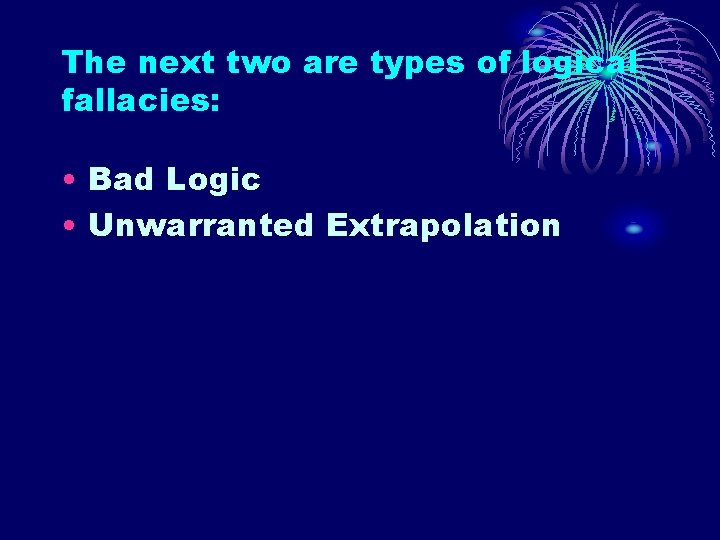 The next two are types of logical fallacies:

• Bad Logic
• Unwarranted Extrapolation